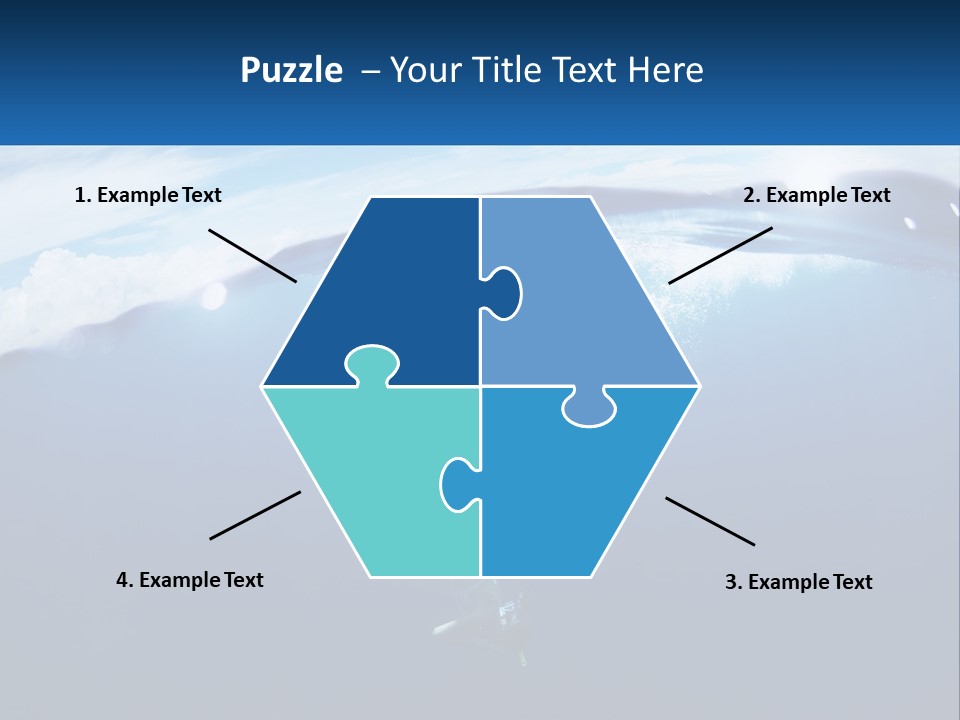 Puzzle – Your Title Text Here

1. Example Text

2. Example Text

4. Example Text

3. Example Text